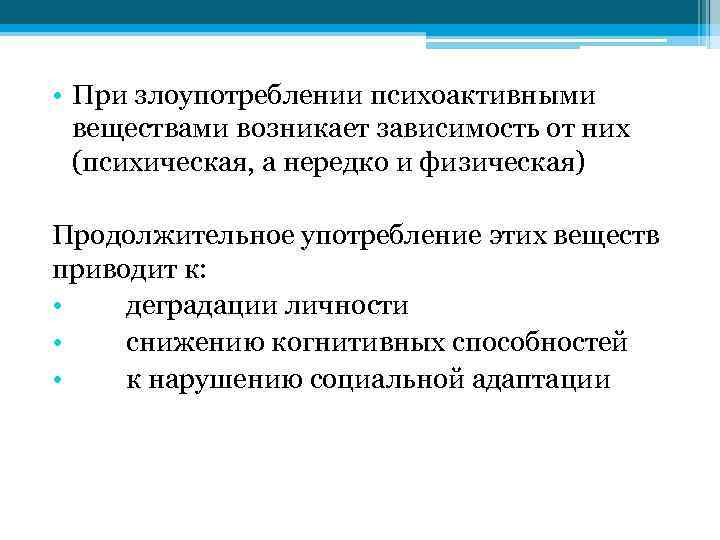 • При злоупотреблении психоактивными веществами возникает зависимость от них (психическая, а нередко и физическая)

Продолжительное употребление этих веществ приводит к:
• деградации личности
• снижению когнитивных способностей
• к нарушению социальной адаптации